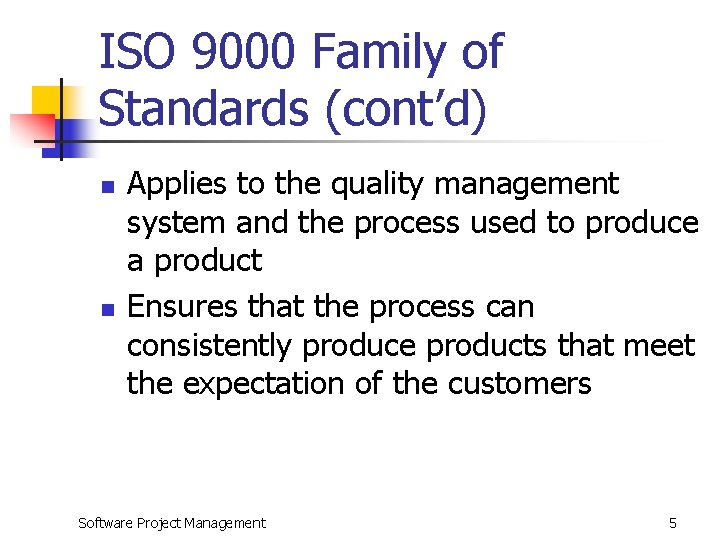 ISO 9000 Family of Standards (cont’d)

- Applies to the quality management system and the process used to produce a product
- Ensures that the process can consistently produce products that meet the expectation of the customers

Software Project Management

5